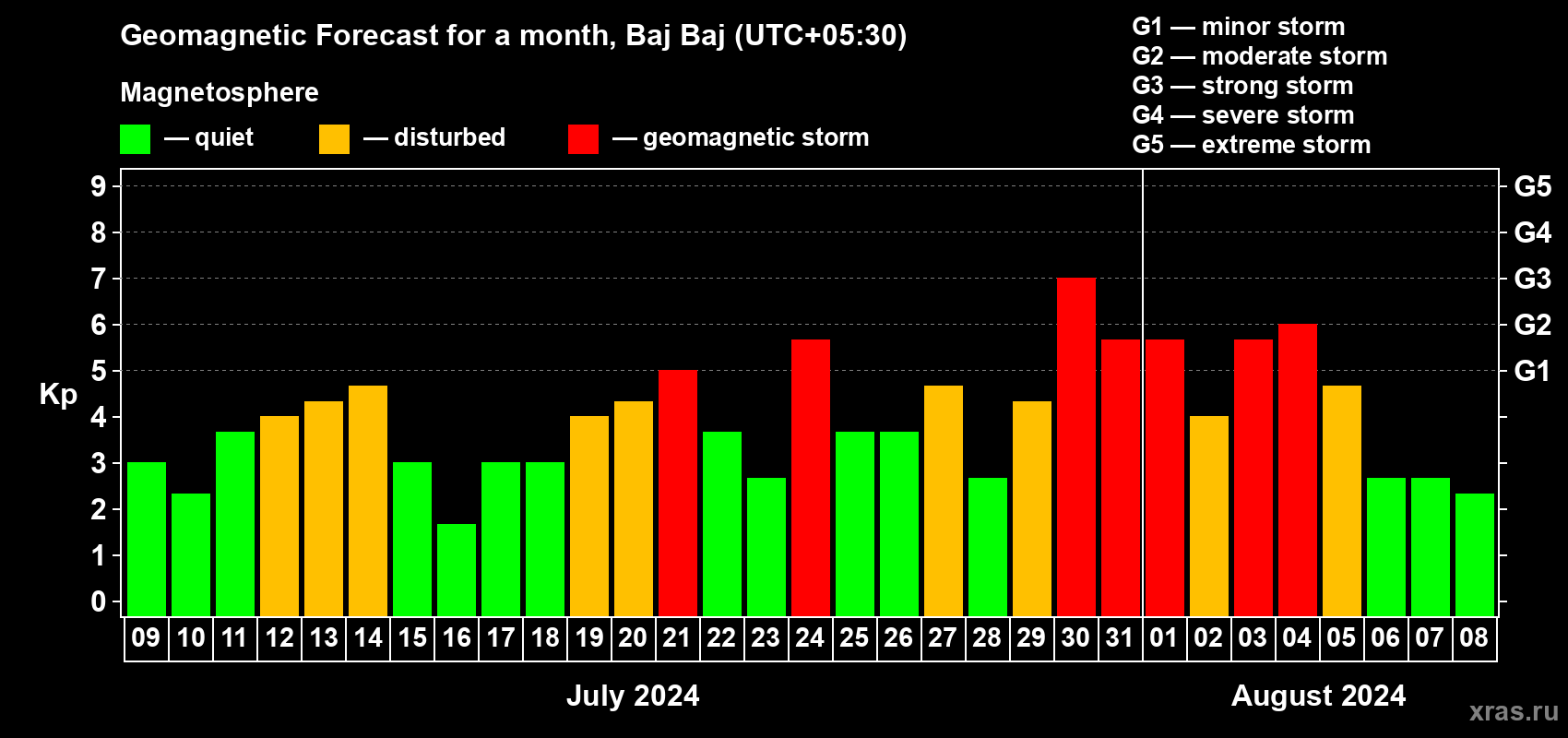 Geomagnetic Forecast for a month, Baj Baj (UTC+05:30)

Magnetosphere

— quiet — disturbed — geomagnetic storm

G1 — minor storm
G2 — moderate storm
G3 — strong storm
G4 — severe storm
G5 — extreme storm

Kp

9
8
7
6
5
4
3
2
1
0

G5
G4
G3
G2
G1

09 10 11 12 13 14 15 16 17 18 19 20 21 22 23 24 25 26 27 28 29 30 31 01 02 03 04 05 06 07 08

July 2024

August 2024

xras.ru